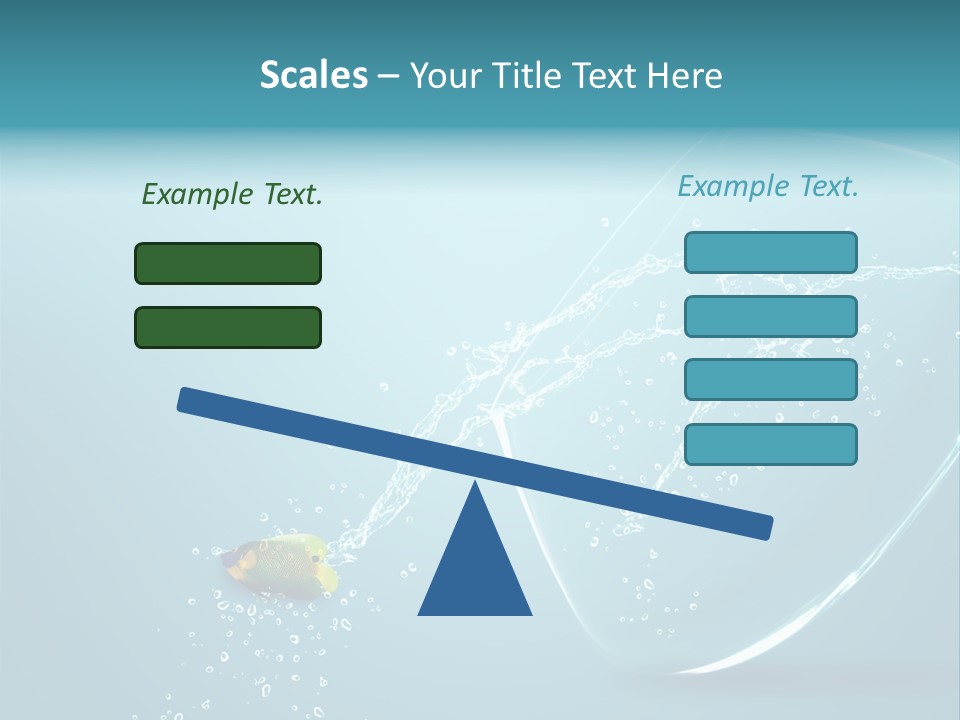 Scales – Your Title Text Here

Example Text.

Example Text.